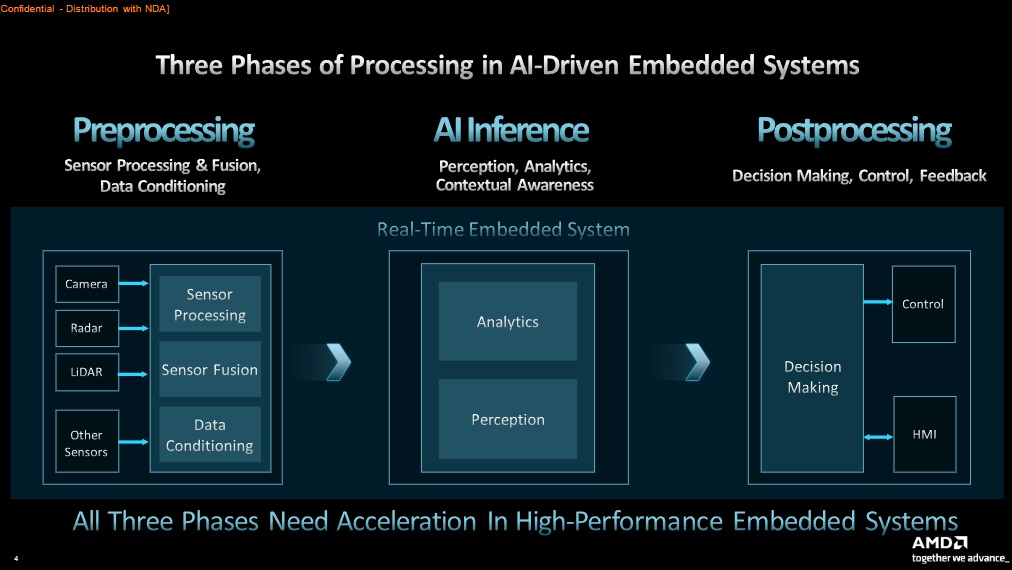 Confidential - Distribution with NDA]

Three Phases of Processing in AI-Driven Embedded Systems

Preprocessing
Sensor Processing & Fusion, Data Conditioning

AI Inference
Perception, Analytics, Contextual Awareness

Postprocessing
Decision Making, Control, Feedback

Real-Time Embedded System

Camera
Radar
LiDAR
Other Sensors

Sensor Processing
Sensor Fusion
Data Conditioning

Analytics
Perception

Decision Making

Control
HMI

All Three Phases Need Acceleration In High-Performance Embedded Systems

4

AMD
together we advance_